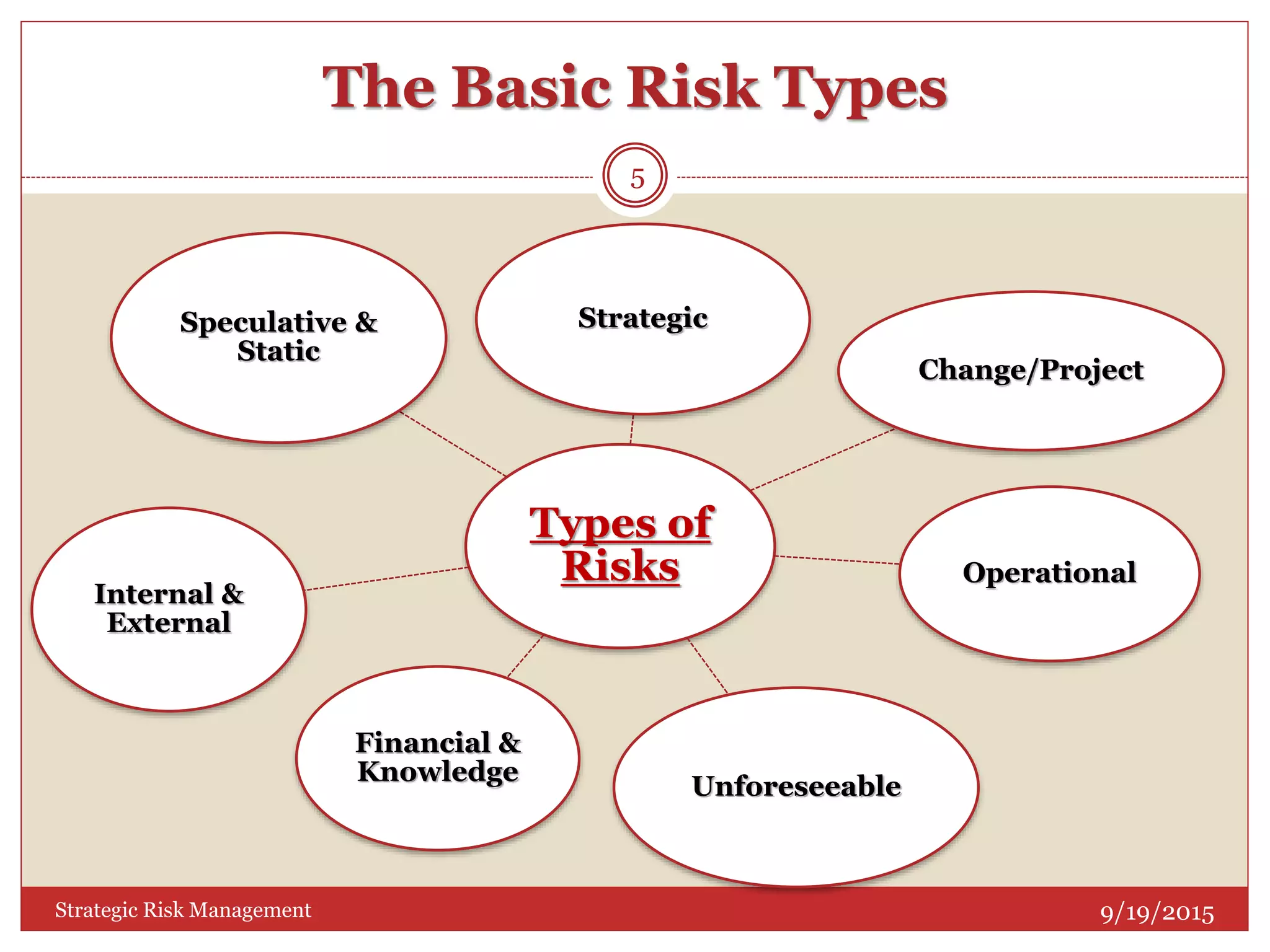 The Basic Risk Types

5

Speculative & Static

Strategic

Change/Project

Types of Risks

Internal & External

Operational

Financial & Knowledge

Unforeseeable

Strategic Risk Management

9/19/2015